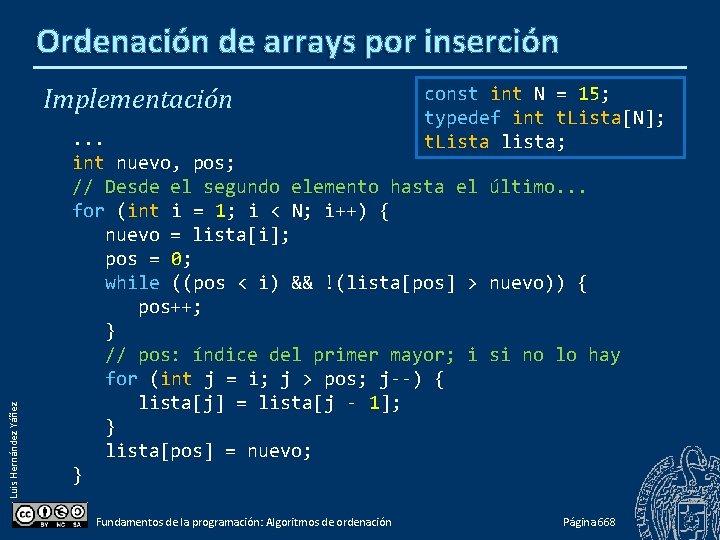 Ordenación de arrays por inserción

Implementación

const int N = 15;
typedef int tLista[N];
tLista lista;

...
int nuevo, pos;
// Desde el segundo elemento hasta el último...
for (int i = 1; i < N; i++) {
  nuevo = lista[i];
  pos = 0;
  while ((pos < i) && !(lista[pos] > nuevo)) {
    pos++;
  }
  // pos: índice del primer mayor; i si no lo hay
  for (int j = i; j > pos; j--) {
    lista[j] = lista[j - 1];
  }
  lista[pos] = nuevo;
}

Luis Hernández Yáñez

BY NC SA

Fundamentos de la programación: Algoritmos de ordenación

Página 668